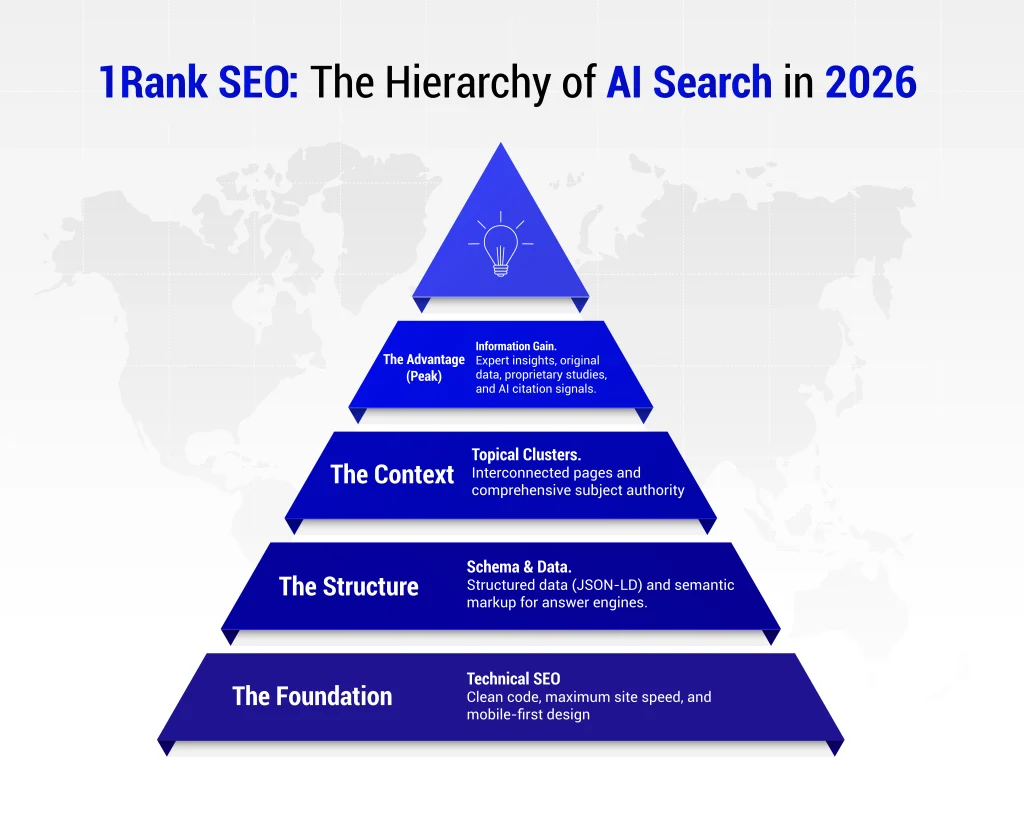 1Rank SEO: The Hierarchy of AI Search in 2026

The Advantage (Peak)

Information Gain.
Expert insights, original data, proprietary studies, and AI citation signals.

The Context

Topical Clusters.
Interconnected pages and comprehensive subject authority

The Structure

Schema & Data.
Structured data (JSON-LD) and semantic markup for answer engines.

The Foundation

Technical SEO
Clean code, maximum site speed, and mobile-first design